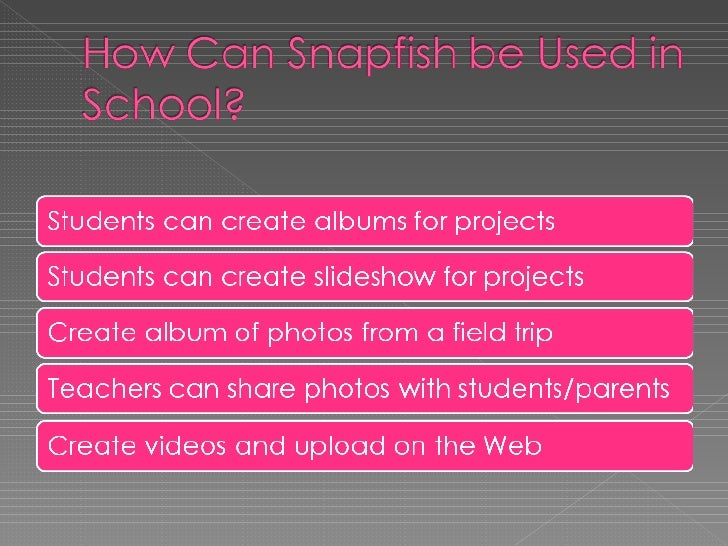 How Can Snapfish be Used in School?

Students can create albums for projects

Students can create slideshow for projects

Create album of photos from a field trip

Teachers can share photos with students/parents

Create videos and upload on the Web